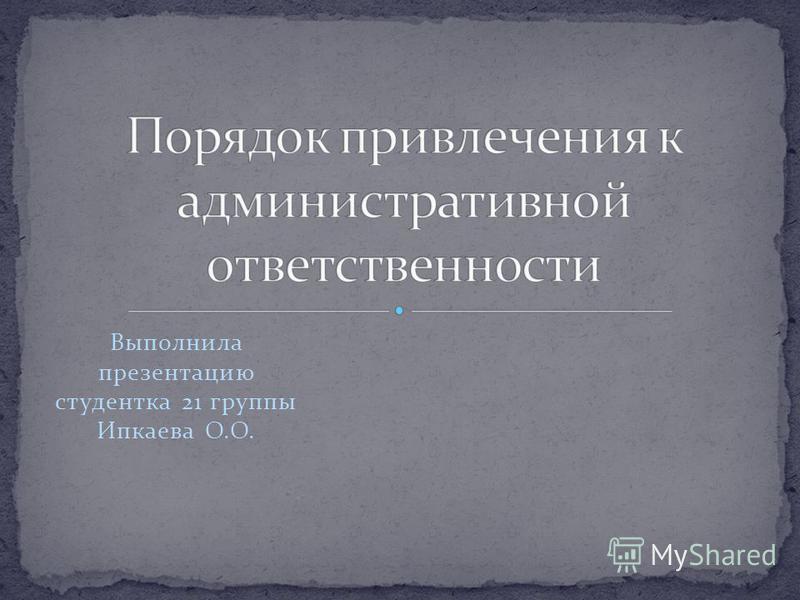 Порядок привлечения к административной ответственности

Выполнила презентацию студентка 21 группы Ипкаева О.О.

MyShared